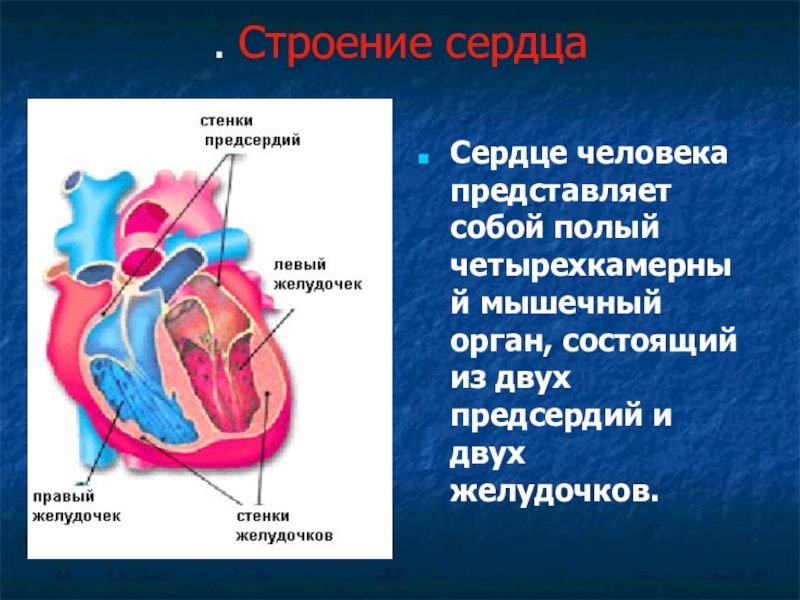 . Строение сердца

стенки предсердий

левый желудочек

правый желудочек

стенки желудочков

Сердце человека представляет собой полый четырехкамерный мышечный орган, состоящий из двух предсердий и двух желудочков.